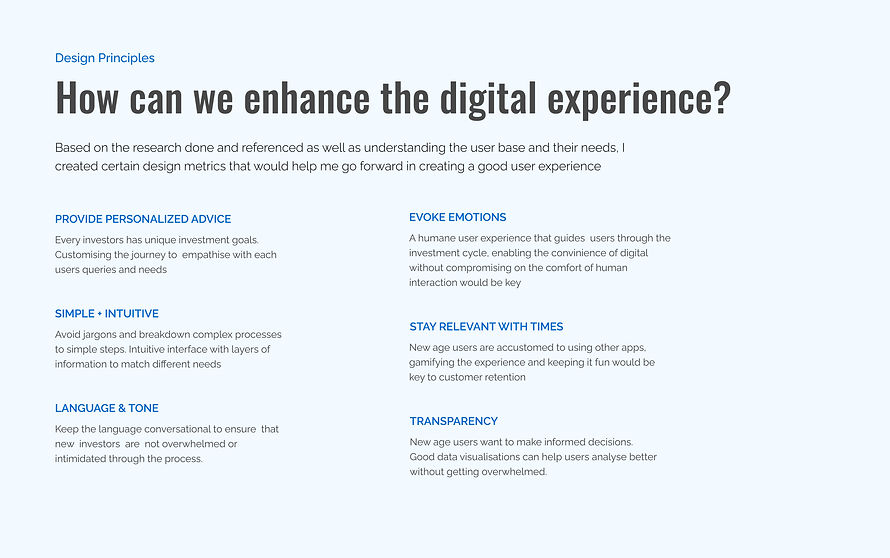 Design Principles

How can we enhance the digital experience?

Based on the research done and referenced as well as understanding the user base and their needs, I created certain design metrics that would help me go forward in creating a good user experience

PROVIDE PERSONALIZED ADVICE

Every investors has unique investment goals. Customising the journey to empathise with each users queries and needs

SIMPLE + INTUITIVE

Avoid jargons and breakdown complex processes to simple steps. Intuitive interface with layers of information to match different needs

LANGUAGE & TONE

Keep the language conversational to ensure that new investors are not overwhelmed or intimidated through the process.

EVOKE EMOTIONS

A humane user experience that guides users through the investment cycle, enabling the convinience of digital without compromising on the comfort of human interaction would be key

STAY RELEVANT WITH TIMES

New age users are accustomed to using other apps, gamifying the experience and keeping it fun would be key to customer retention

TRANSPARENCY

New age users want to make informed decisions. Good data visualisations can help users analyse better without getting overwhelmed.